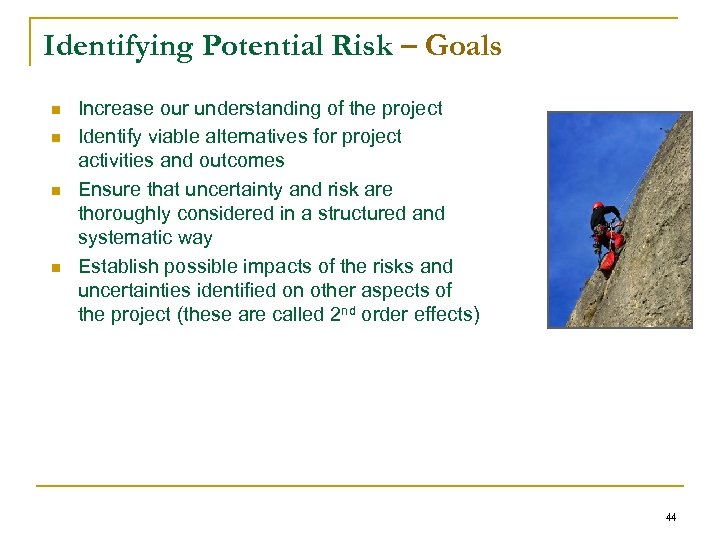 Identifying Potential Risk – Goals

- Increase our understanding of the project
- Identify viable alternatives for project activities and outcomes
- Ensure that uncertainty and risk are thoroughly considered in a structured and systematic way
- Establish possible impacts of the risks and uncertainties identified on other aspects of the project (these are called 2$^{nd}$ order effects)

44